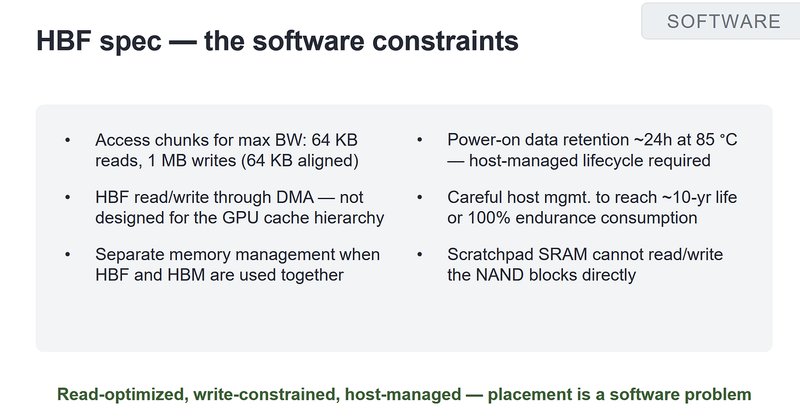 SOFTWARE

HBF spec — the software constraints

• Access chunks for max BW: 64 KB reads, 1 MB writes (64 KB aligned)

• HBF read/write through DMA — not designed for the GPU cache hierarchy

• Separate memory management when HBF and HBM are used together

• Power-on data retention ~24h at 85 °C — host-managed lifecycle required

• Careful host mgmt. to reach ~10-yr life or 100% endurance consumption

• Scratchpad SRAM cannot read/write the NAND blocks directly

Read-optimized, write-constrained, host-managed — placement is a software problem